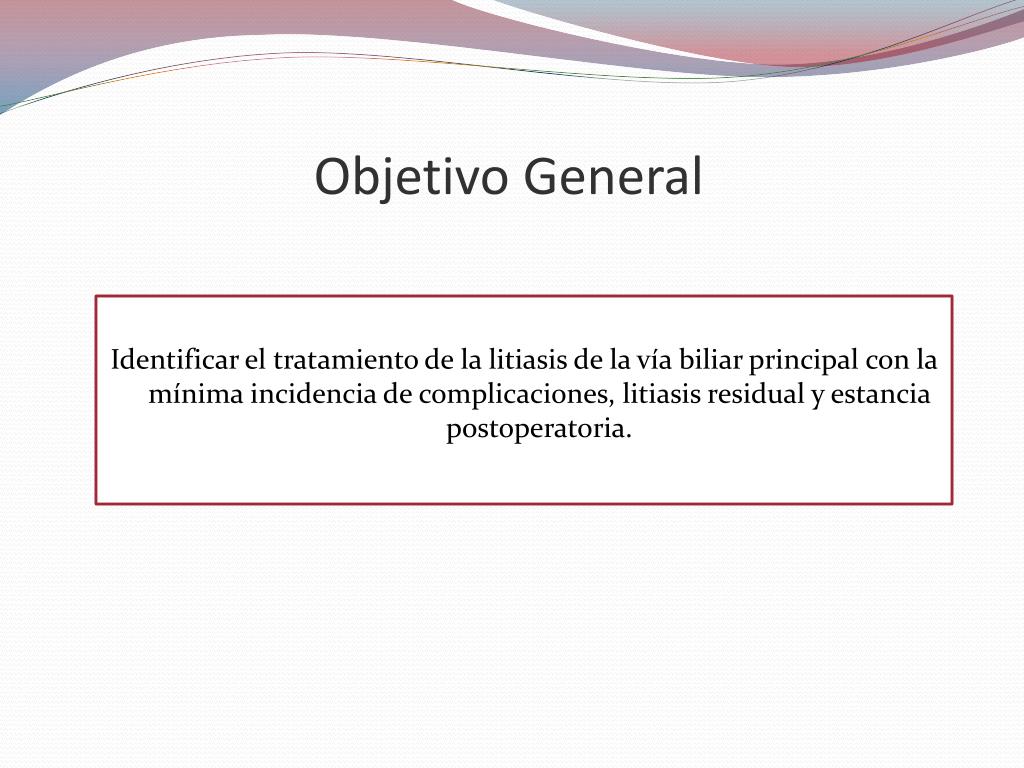 Objetivo General

Identificar el tratamiento de la litiasis de la vía biliar principal con la mínima incidencia de complicaciones, litiasis residual y estancia postoperatoria.